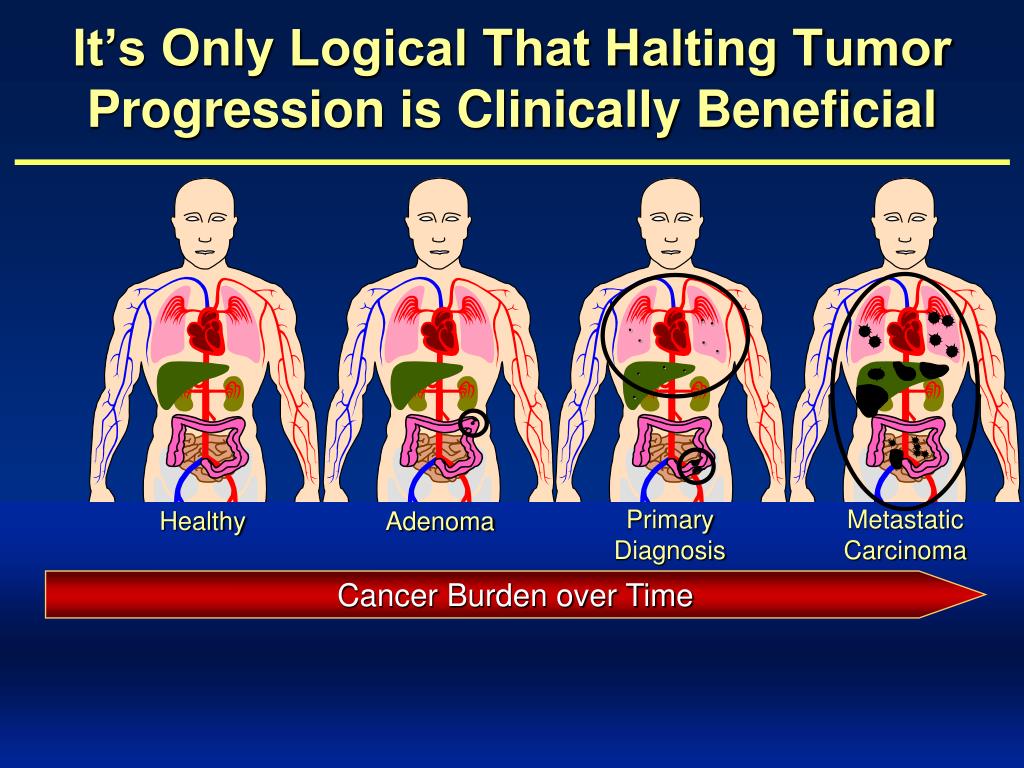 It’s Only Logical That Halting Tumor Progression is Clinically Beneficial

Healthy

Adenoma

Primary Diagnosis

Metastatic Carcinoma

Cancer Burden over Time